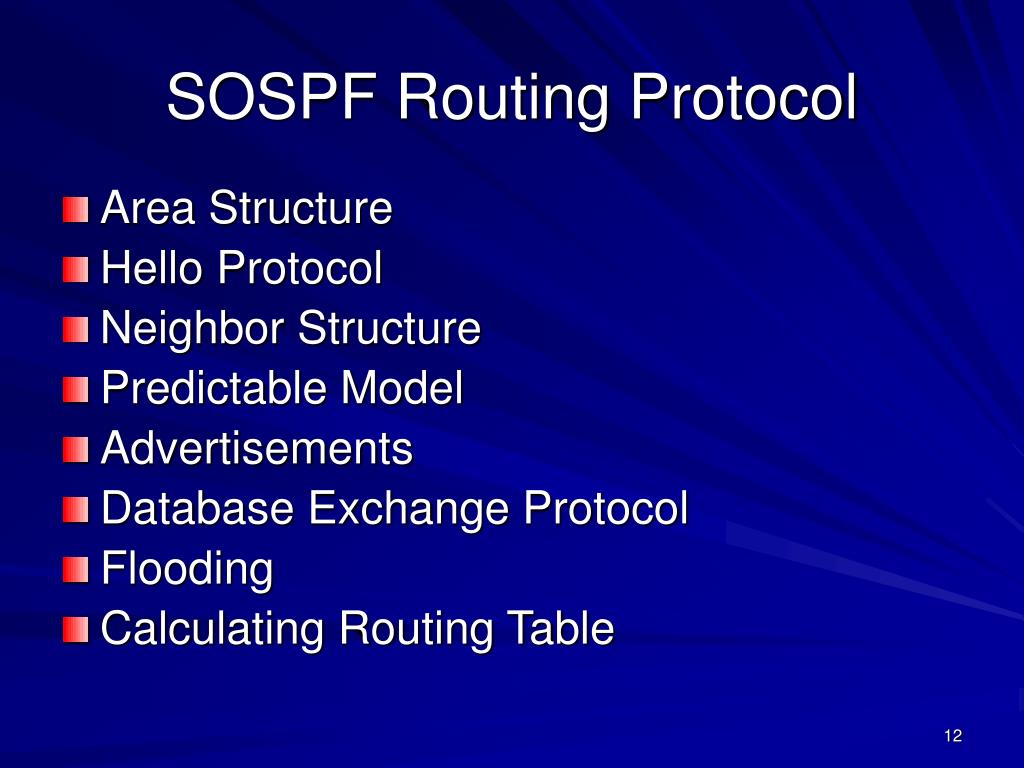 SOSPF Routing Protocol

Area Structure
Hello Protocol
Neighbor Structure
Predictable Model
Advertisements
Database Exchange Protocol
Flooding
Calculating Routing Table

12